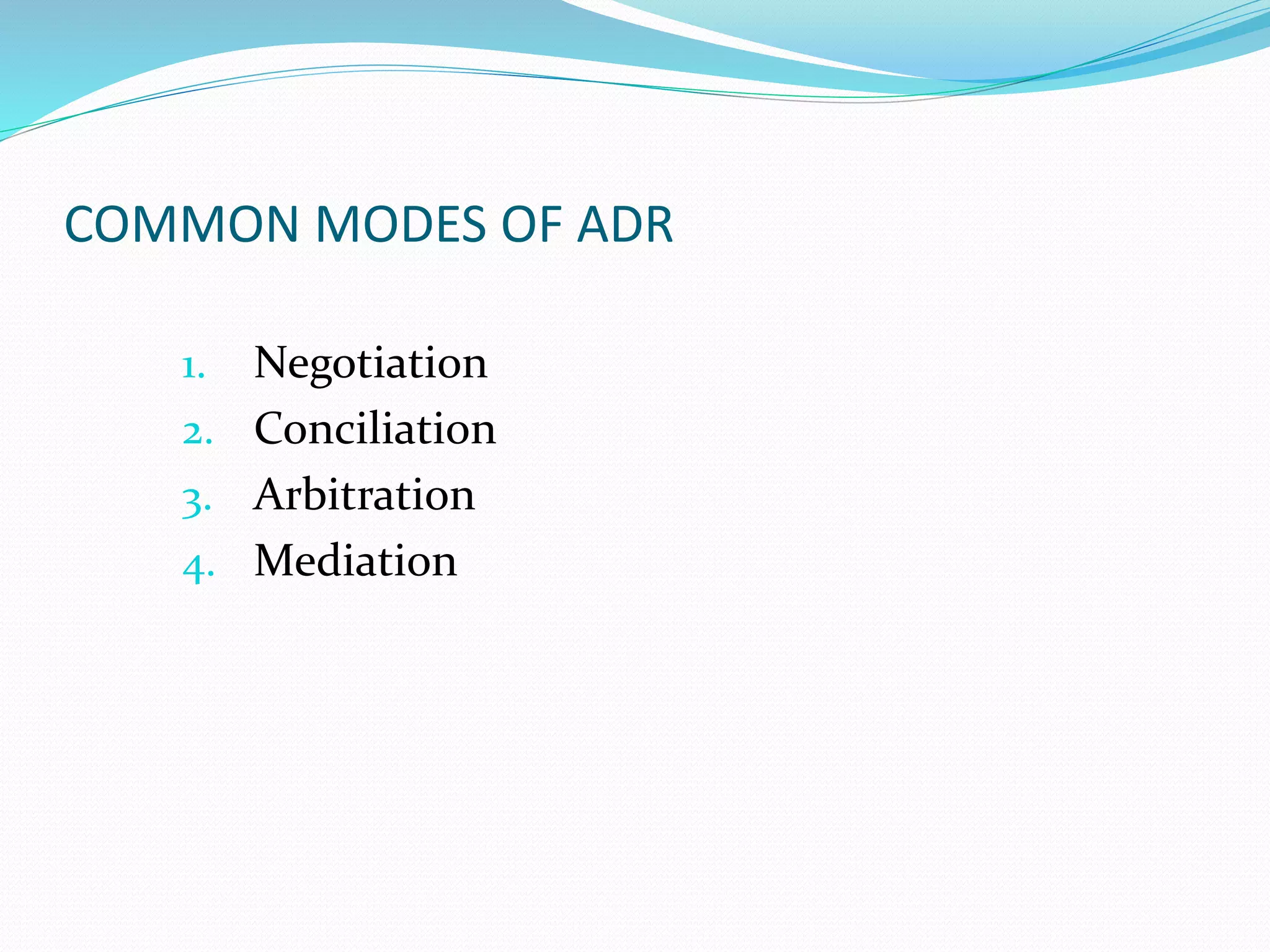 COMMON MODES OF ADR

1. Negotiation
2. Conciliation
3. Arbitration
4. Mediation